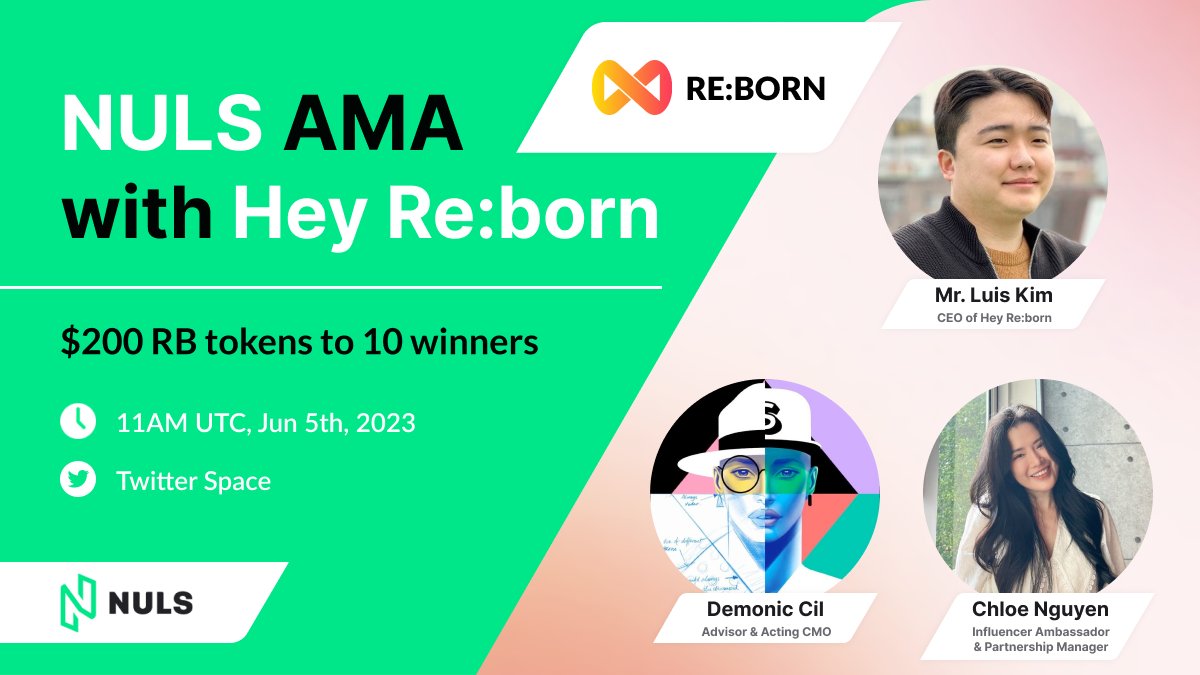 NULS AMA with Hey Re:born

$200 RB tokens to 10 winners

11AM UTC, Jun 5th, 2023

Twitter Space

NULS

RE:BORN

Mr. Luis Kim
CEO of Hey Re:born

Demonic Cil
Advisor & Acting CMO

Chloe Nguyen
Influencer Ambassador & Partnership Manager